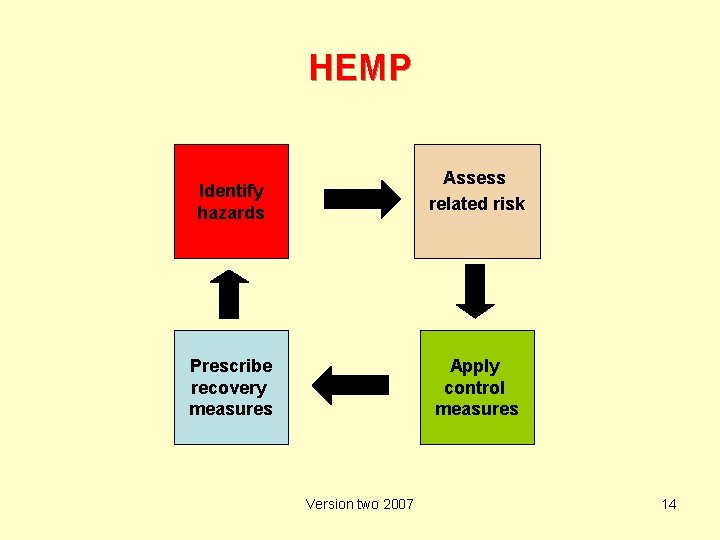 HEMP

Identify hazards

Assess related risk

Apply control measures

Prescribe recovery measures

Version two 2007

14